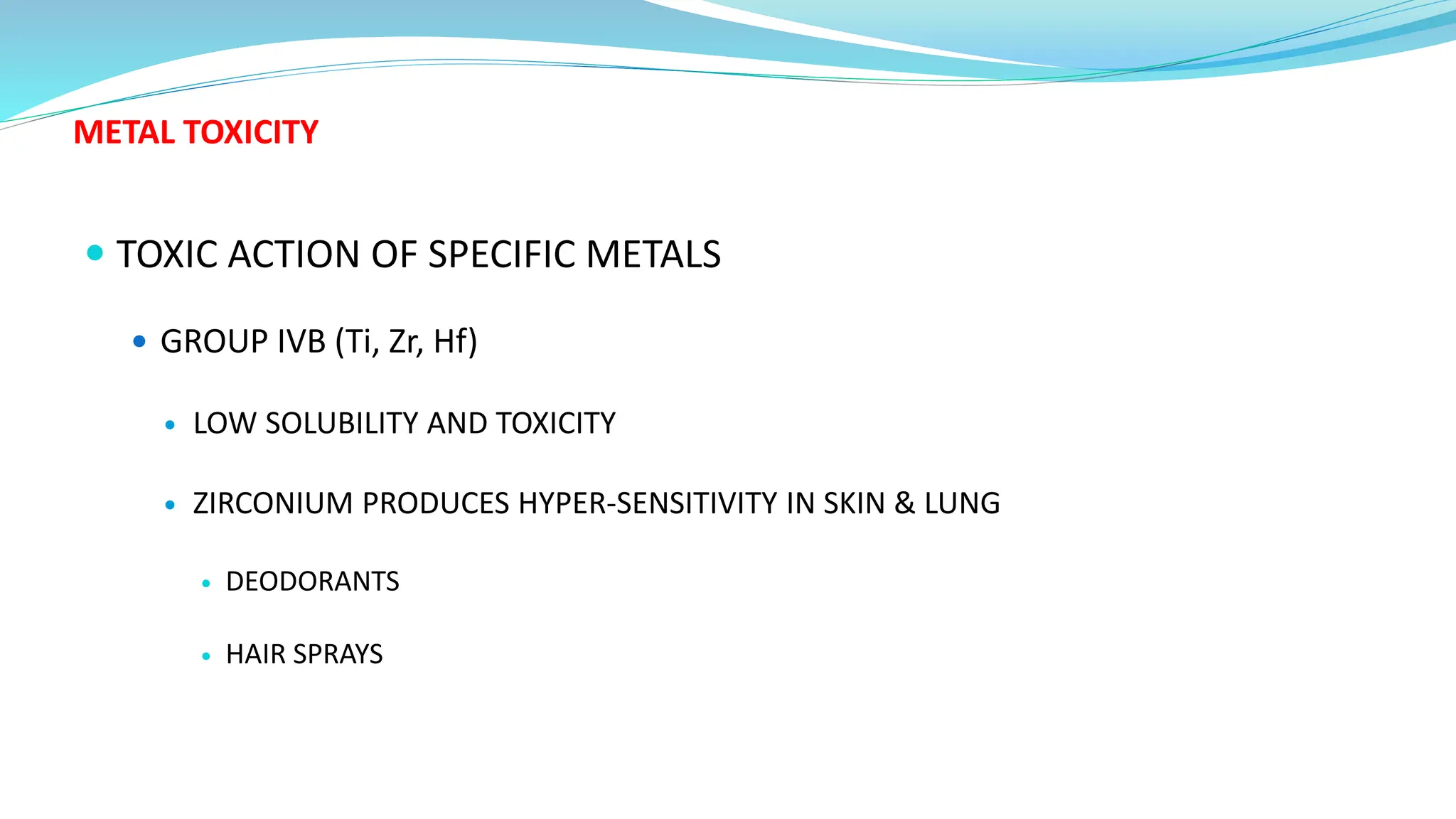 METAL TOXICITY

- TOXIC ACTION OF SPECIFIC METALS
  - GROUP IVB (Ti, Zr, Hf)
    - LOW SOLUBILITY AND TOXICITY
    - ZIRCONIUM PRODUCES HYPER-SENSITIVITY IN SKIN & LUNG
      - DEODORANTS
      - HAIR SPRAYS